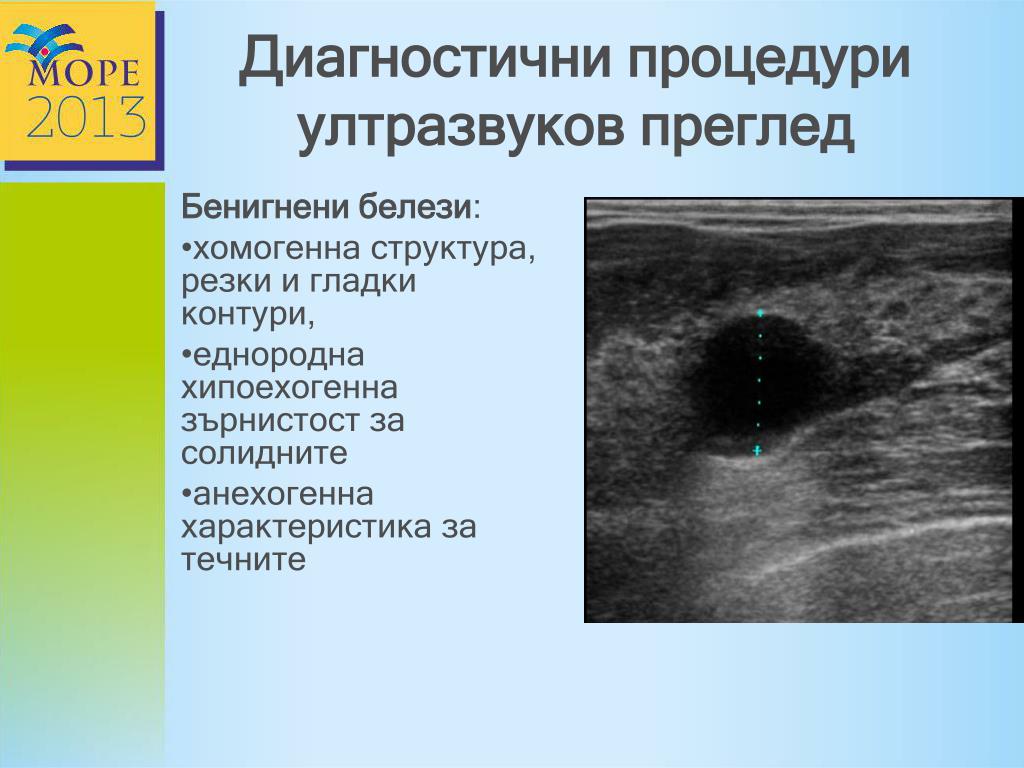 МОРЕ
2013

Диагностични процедури
ултразвуков преглед

Бенигнени белези:

•хомогенна структура, резки и гладки контури,

•еднородна хипоехогенна зърнистост за солидните

•анехогенна характеристика за течните